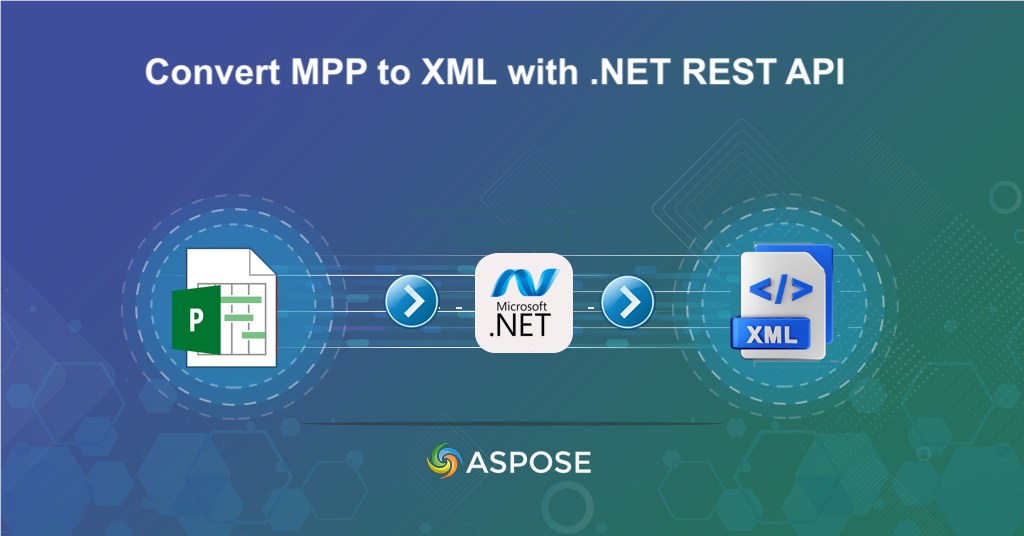 Convert MPP to XML with .NET REST API

P

Microsoft
.NET

</>
XML

ASPOSE